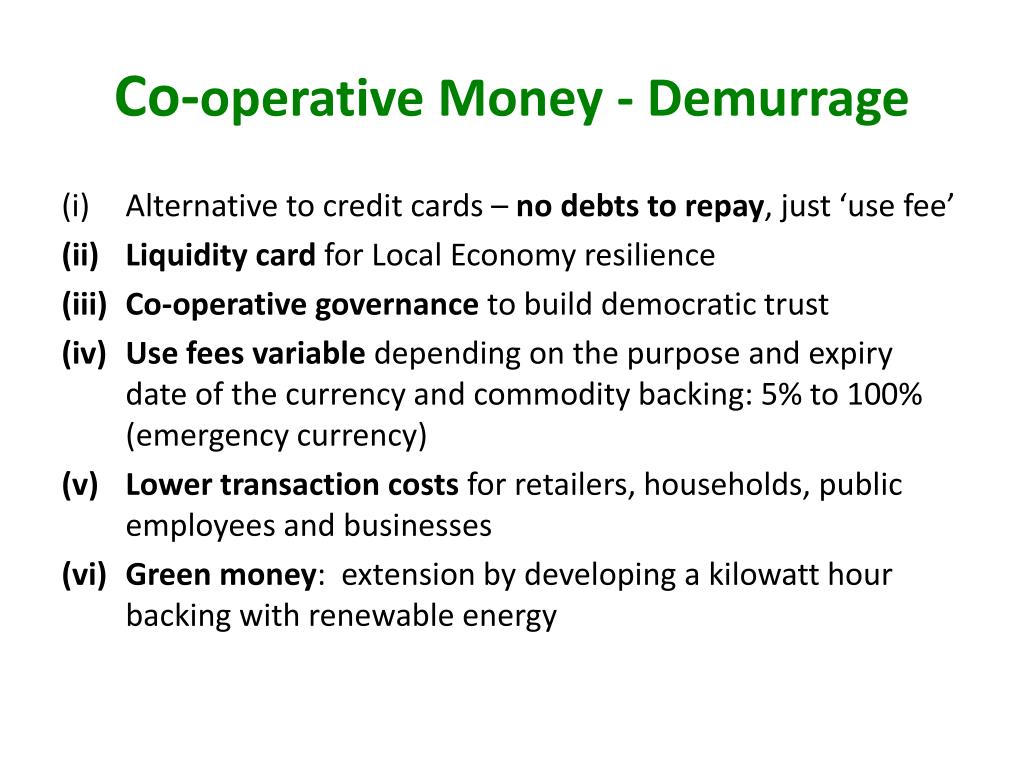 Co-operative Money - Demurrage

(i) Alternative to credit cards – no debts to repay, just ‘use fee’

(ii) Liquidity card for Local Economy resilience

(iii) Co-operative governance to build democratic trust

(iv) Use fees variable depending on the purpose and expiry date of the currency and commodity backing: 5% to 100% (emergency currency)

(v) Lower transaction costs for retailers, households, public employees and businesses

(vi) Green money: extension by developing a kilowatt hour backing with renewable energy